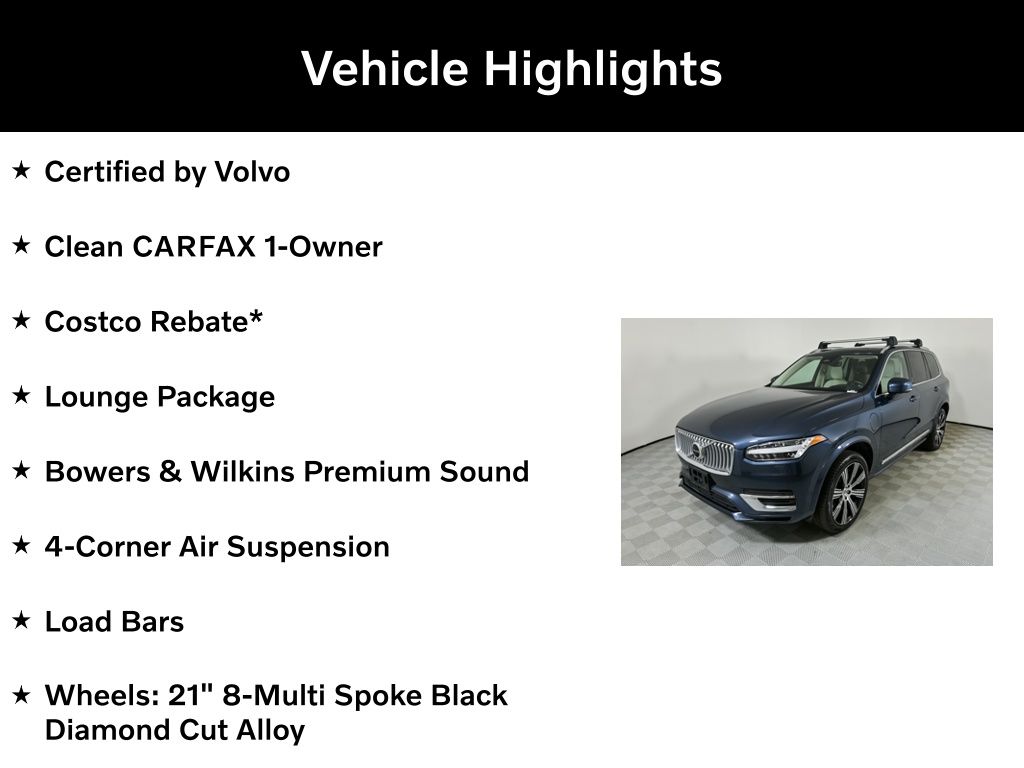 Vehicle Highlights

★ Certified by Volvo

★ Clean CARFAX 1-Owner

★ Costco Rebate*

★ Lounge Package

★ Bowers & Wilkins Premium Sound

★ 4-Corner Air Suspension

★ Load Bars

★ Wheels: 21" 8-Multi Spoke Black Diamond Cut Alloy